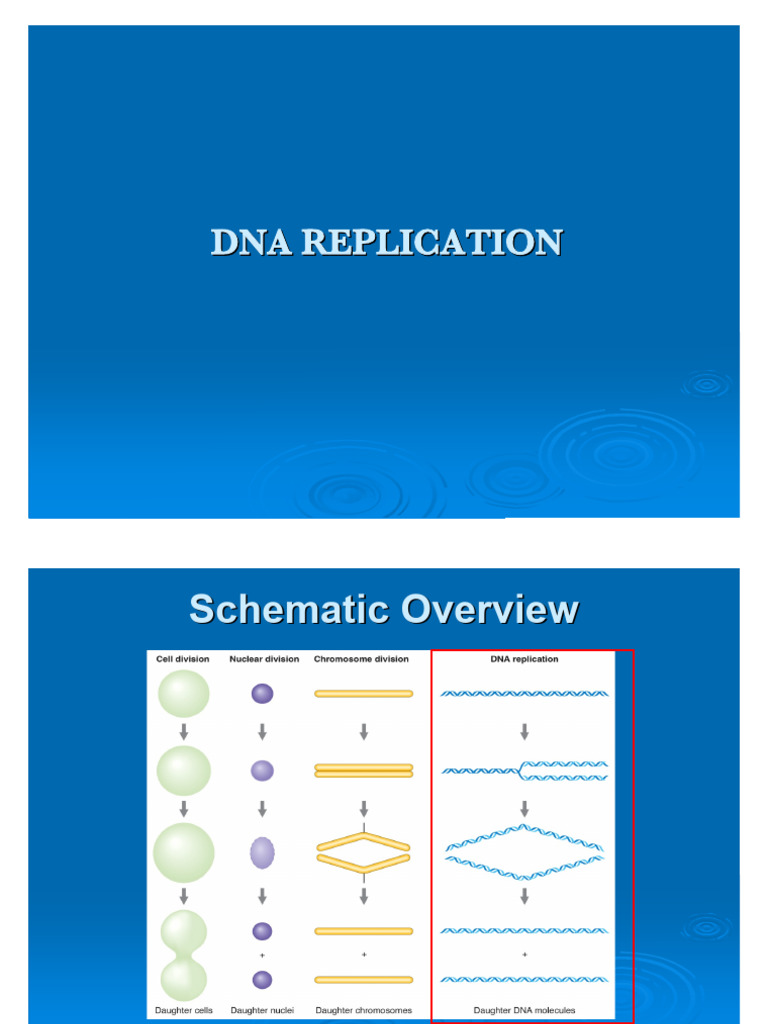 DNA REPLICATION

Schematic Overview

Cell division

Daughter cells

Nuclear division

+

Daughter nuclei

Chromosome division

+

Daughter chromosomes

DNA replication

+

Daughter DNA molecules